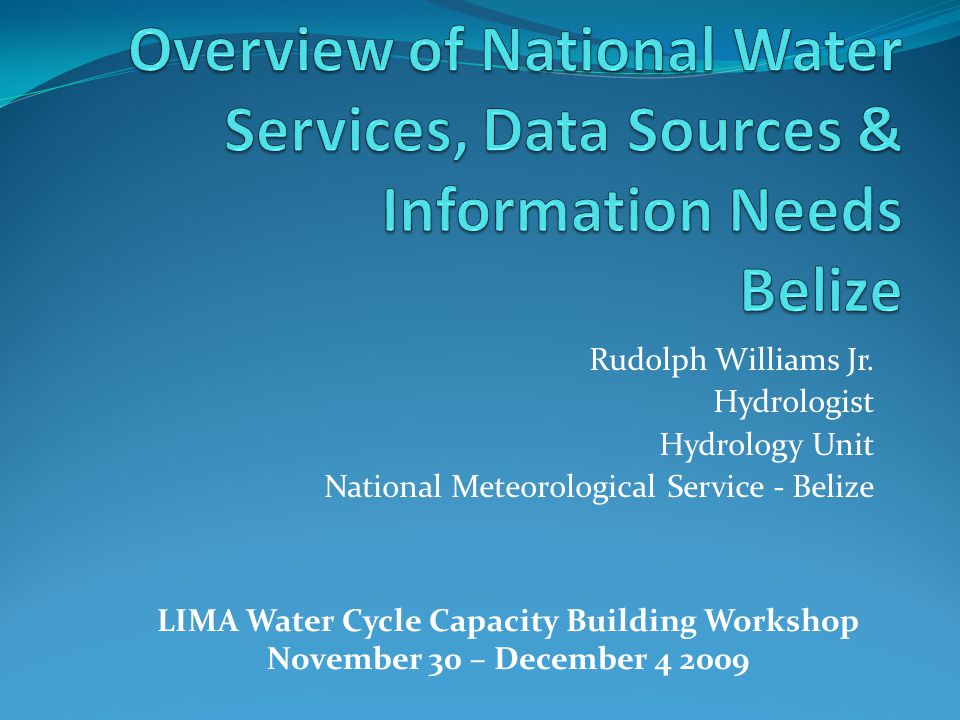 Overview of National Water Services, Data Sources & Information Needs Belize

Rudolph Williams Jr.
Hydrologist
Hydrology Unit
National Meteorological Service - Belize

LIMA Water Cycle Capacity Building Workshop
November 30 – December 4 2009